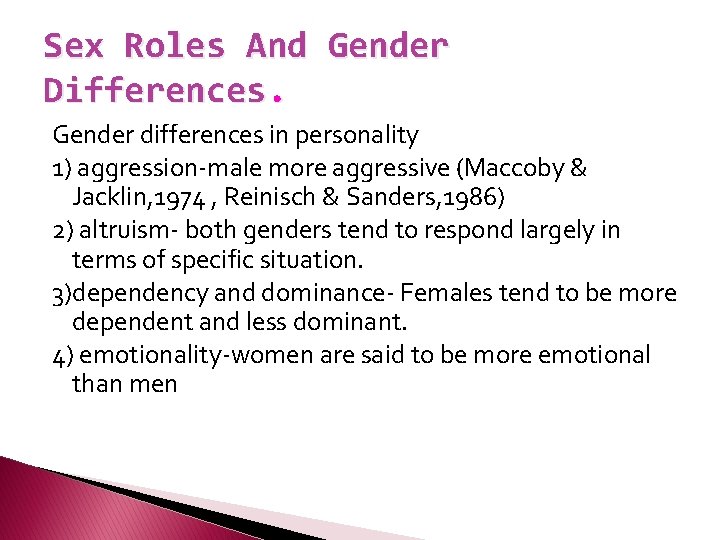 Sex Roles And Gender Differences.

Gender differences in personality

1) aggression-male more aggressive (Maccoby & Jacklin,1974 , Reinisch & Sanders,1986)

2) altruism- both genders tend to respond largely in terms of specific situation.

3)dependency and dominance- Females tend to be more dependent and less dominant.

4) emotionality-women are said to be more emotional than men